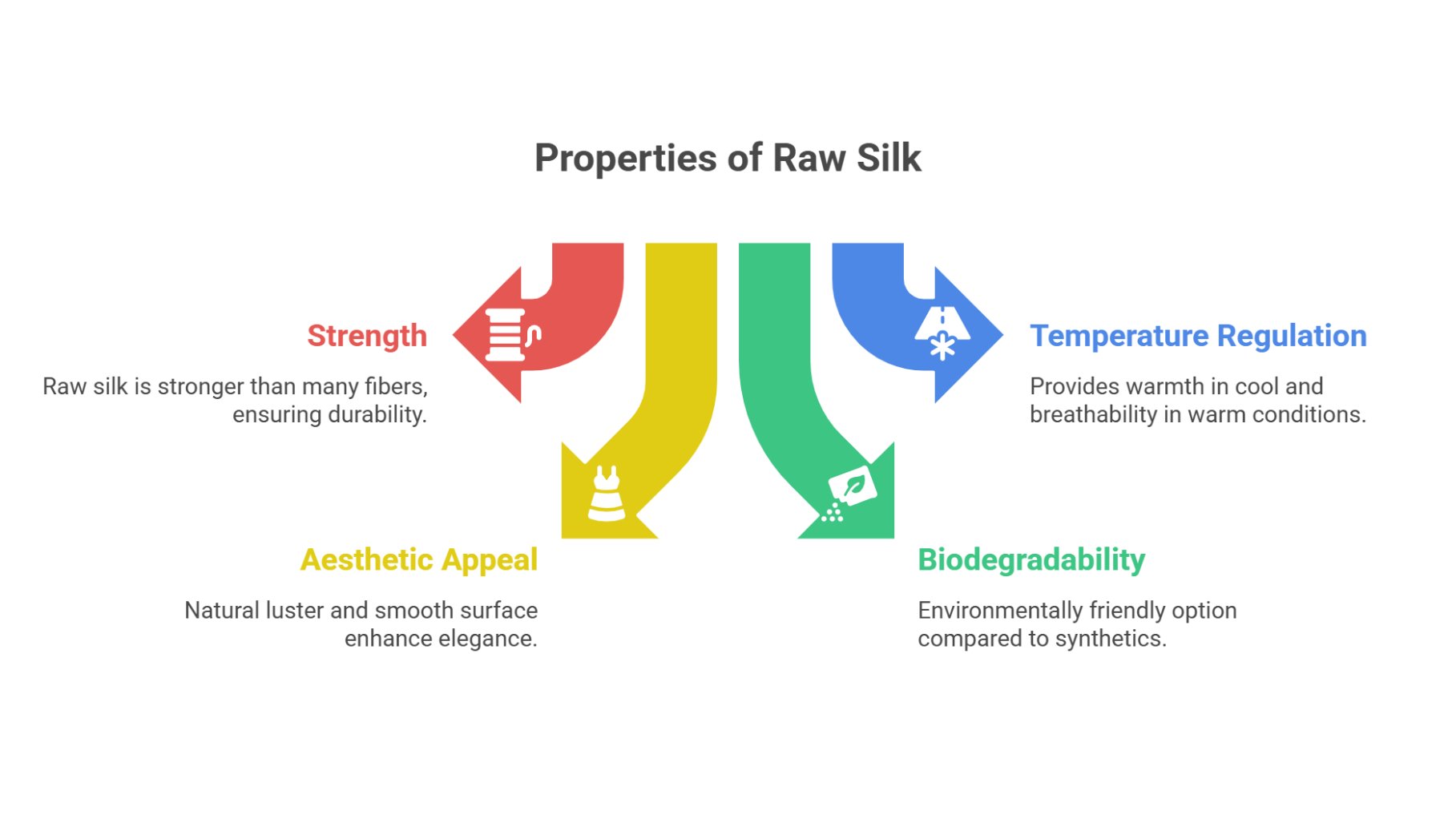 Properties of Raw Silk

Strength

Raw silk is stronger than many fibers, ensuring durability.

Temperature Regulation

Provides warmth in cool and breathability in warm conditions.

Aesthetic Appeal

Natural luster and smooth surface enhance elegance.

Biodegradability

Environmentally friendly option compared to synthetics.